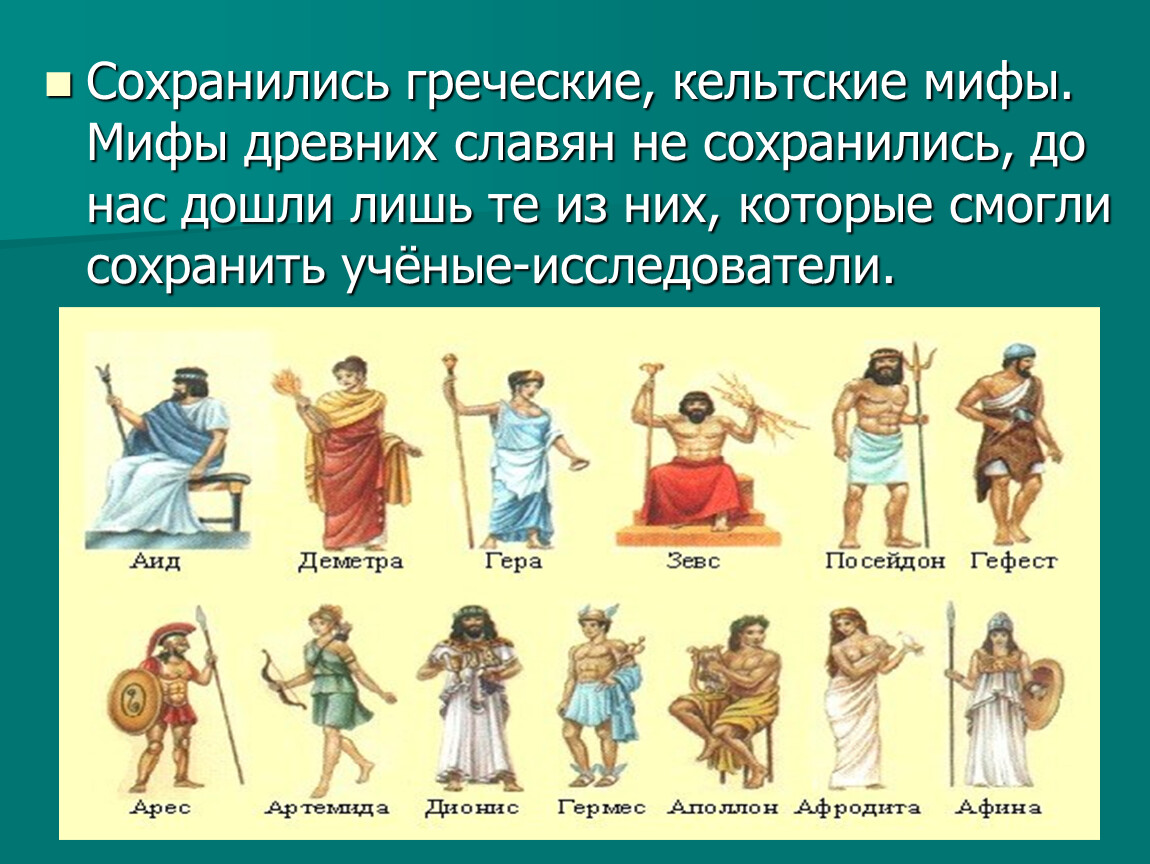 Сохранились греческие, кельтские мифы. Мифы древних славян не сохранились, до нас дошли лишь те из них, которые смогли сохранить учёные-исследователи.

Аид Деметра Гера Зевс Посейдон Гефест

Арес Артемида Дионис Гермес Аполлон Афродита Афина